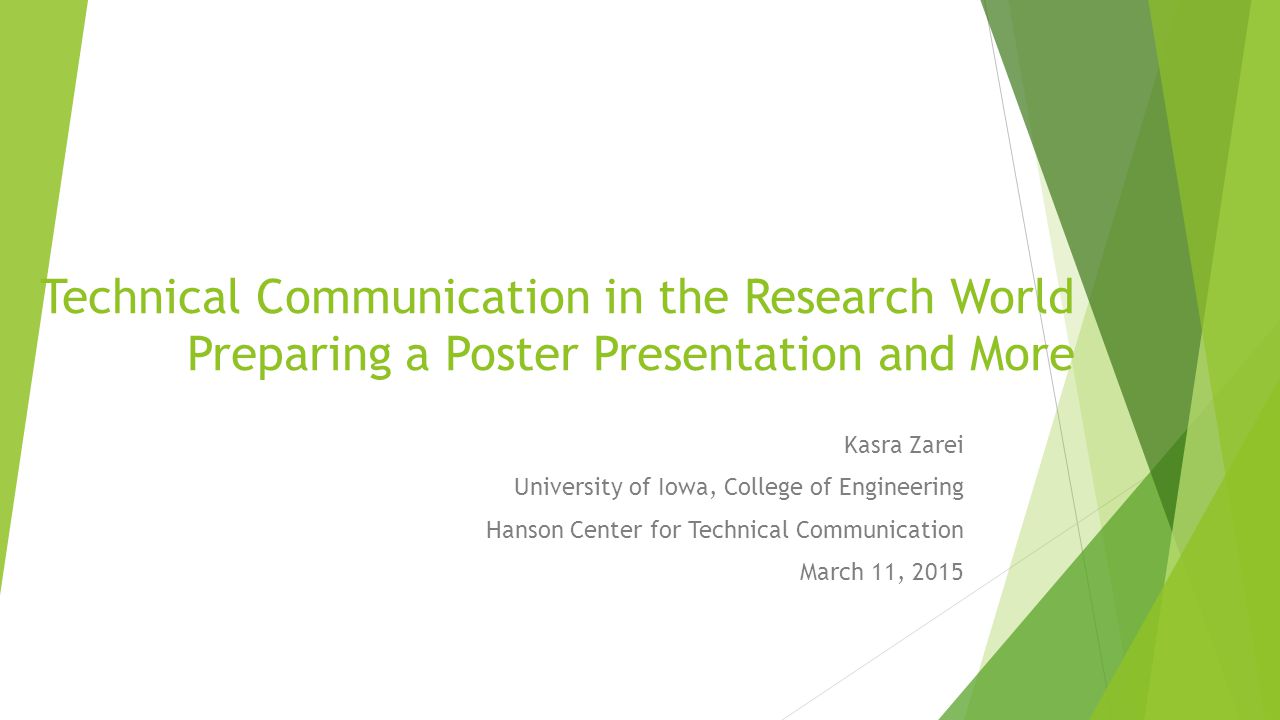 Technical Communication in the Research World
Preparing a Poster Presentation and More

Kasra Zarei

University of Iowa, College of Engineering

Hanson Center for Technical Communication

March 11, 2015